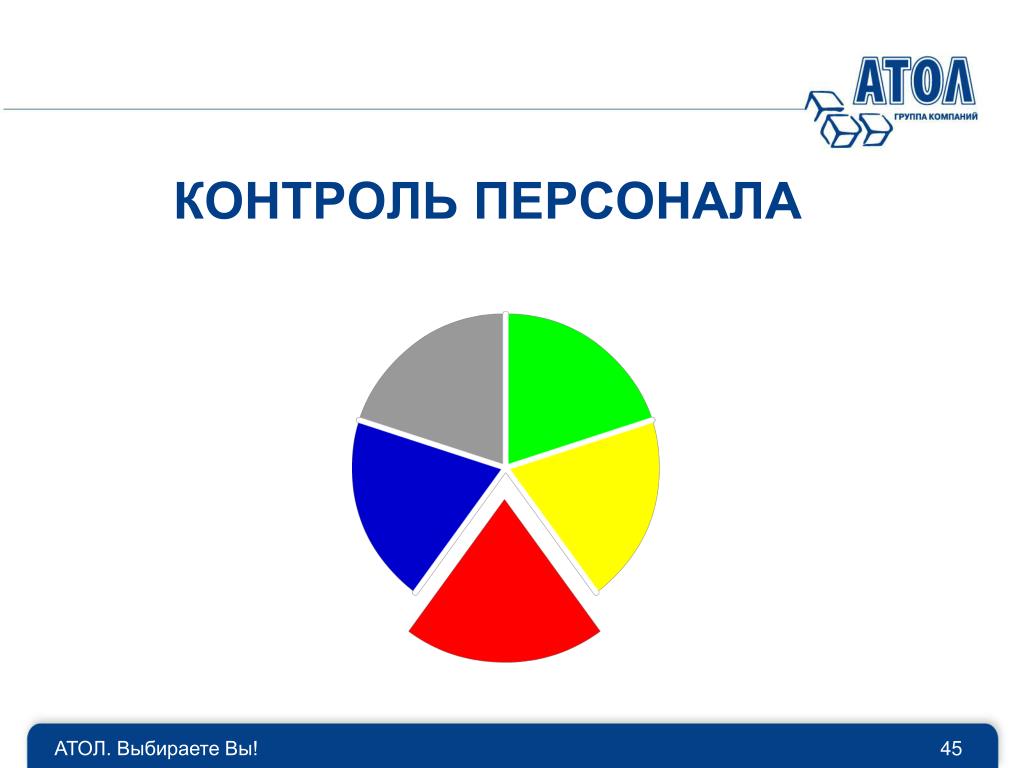 АТОЛ
ГРУППА КОМПАНИЙ

КОНТРОЛЬ ПЕРСОНАЛА

АТОЛ. Выбираете Вы!

45